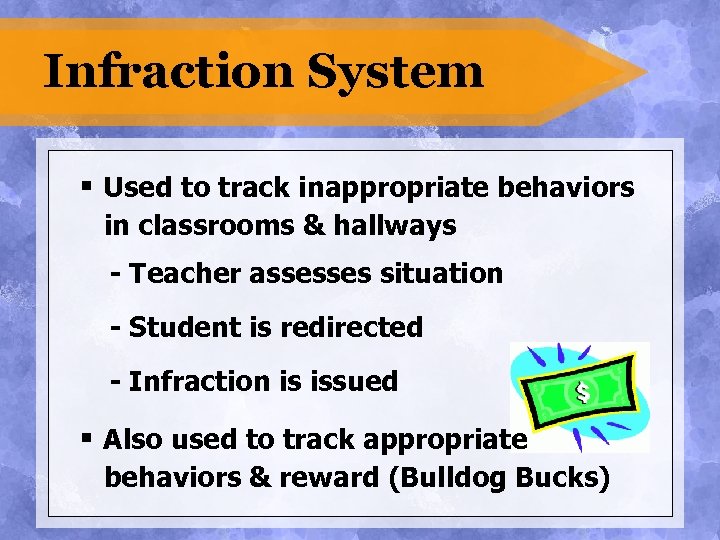 Infraction System

▪ Used to track inappropriate behaviors in classrooms & hallways

- Teacher assesses situation

- Student is redirected

- Infraction is issued

$

▪ Also used to track appropriate behaviors & reward (Bulldog Bucks)